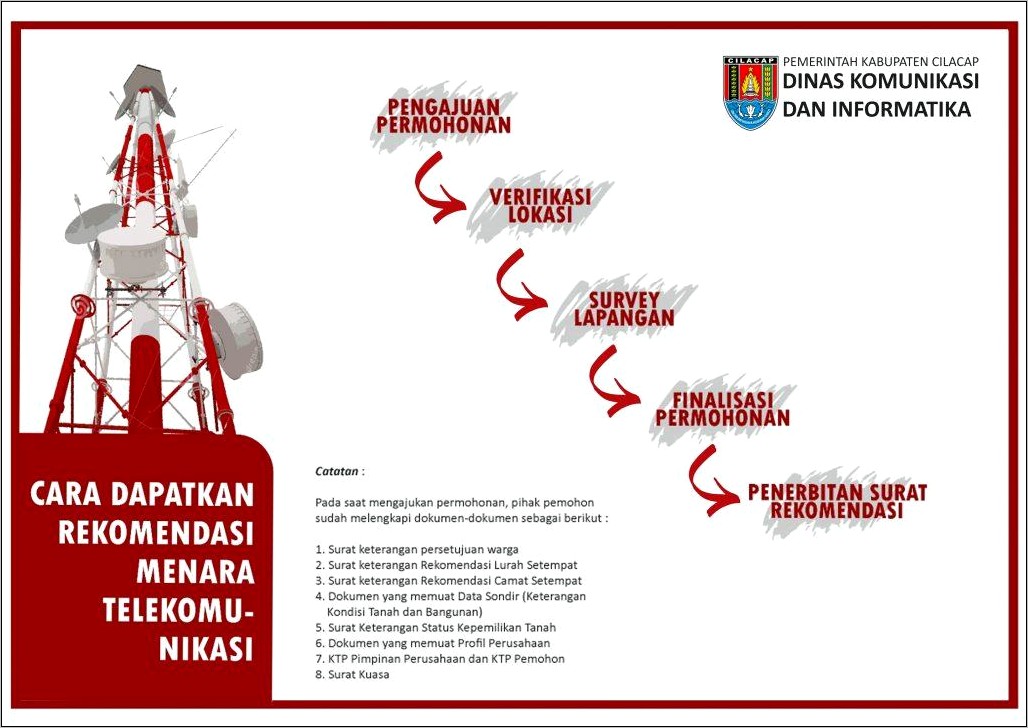 CILACAP

PEMERINTAH KABUPATEN CILACAP
DINAS KOMUNIKASI
DAN INFORMATIKA

PENGAJUAN PERMOHONAN

VERIFIKASI LOKASI

SURVEY LAPANGAN

FINALISASI PERMOHONAN

PENERBITAN SURAT REKOMENDASI

CARA DAPATKAN REKOMENDASI MENARA TELEKOMUNIKASI

Catatan :

Pada saat mengajukan permohonan, pihak pemohon sudah melengkapi dokumen-dokumen sebagai berikut :

1. Surat keterangan persetujuan warga
2. Surat keterangan Rekomendasi Lurah Setempat
3. Surat keterangan Rekomendasi Camat Setempat
4. Dokumen yang memuat Data Sondir (Keterangan Kondisi Tanah dan Bangunan)
5. Surat Keterangan Status Kepemilikan Tanah
6. Dokumen yang memuat Profil Perusahaan
7. KTP Pimpinan Perusahaan dan KTP Pemohon
8. Surat Kuasa